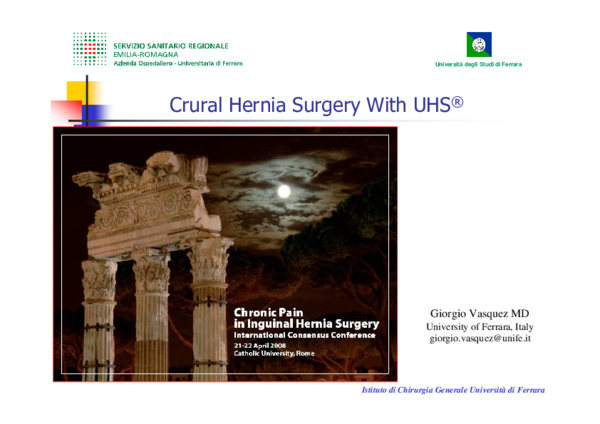 SERVIZIO SANITARIO REGIONALE
EMILIA-ROMAGNA
Azienda Ospedaliero - Universitaria di Ferrara

Università degli Studi di Ferrara

Crural Hernia Surgery With UHS®

Chronic Pain in Inguinal Hernia Surgery
International Consensus Conference
21-22 April 2008
Catholic University, Rome

Giorgio Vasquez MD
University of Ferrara, Italy
giorgio.vasquez@unife.it

Istituto di Chirurgia Generale Università di Ferrara